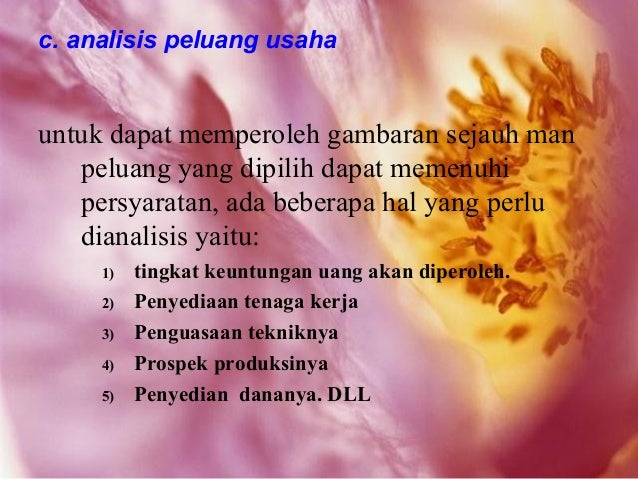 c. analisis peluang usaha

untuk dapat memperoleh gambaran sejauh man peluang yang dipilih dapat memenuhi persyaratan, ada beberapa hal yang perlu dianalisis yaitu:

1) tingkat keuntungan uang akan diperoleh.
2) Penyediaan tenaga kerja
3) Penguasaan tekniknya
4) Prospek produksinya
5) Penyedian dananya. DLL